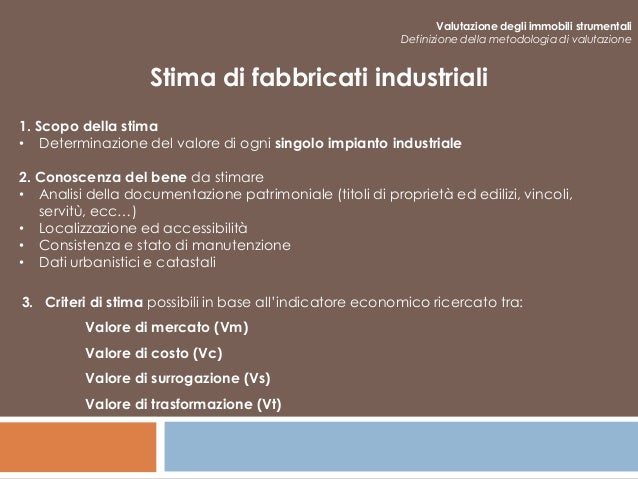 Valutazione degli immobili strumentali
Definizione della metodologia di valutazione

Stima di fabbricati industriali

1. Scopo della stima
• Determinazione del valore di ogni singolo impianto industriale

2. Conoscenza del bene da stimare
• Analisi della documentazione patrimoniale (titoli di proprietà ed edilizi, vincoli, servitù, ecc…)
• Localizzazione ed accessibilità
• Consistenza e stato di manutenzione
• Dati urbanistici e catastali

3. Criteri di stima possibili in base all'indicatore economico ricercato tra:

Valore di mercato (Vm)

Valore di costo (Vc)

Valore di surrogazione (Vs)

Valore di trasformazione (Vt)